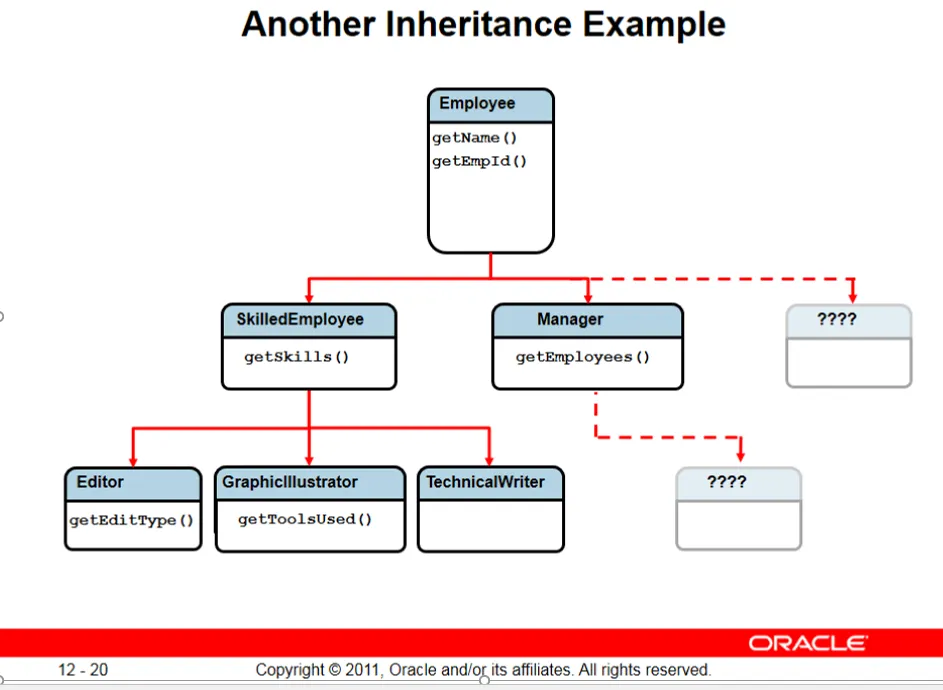 Another Inheritance Example

Employee
getName()
getEmpId()

SkilledEmployee
getSkills()

Manager
getEmployees()

????

Editor
getEditType()

GraphicIllustrator
getToolsUsed()

TechnicalWriter

????

ORACLE

12 - 20

Copyright © 2011, Oracle and/or its affiliates. All rights reserved.